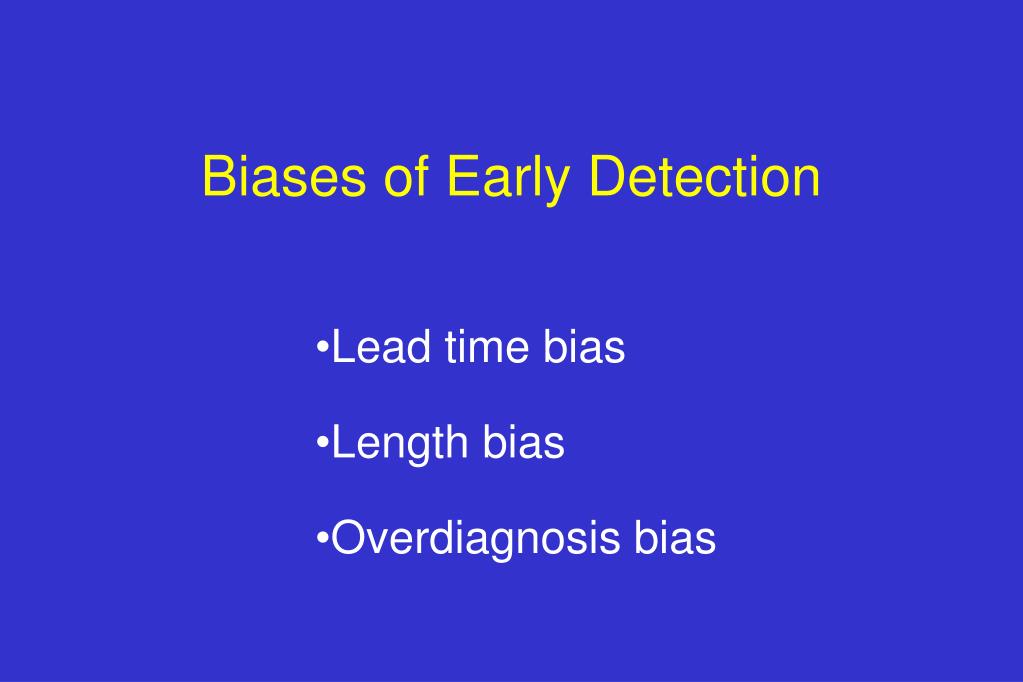 Biases of Early Detection

•Lead time bias

•Length bias

•Overdiagnosis bias